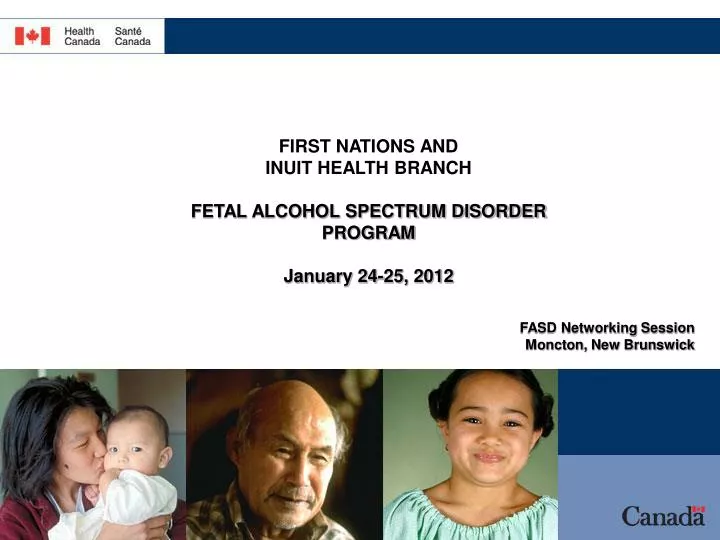 Health Canada Santé Canada

FIRST NATIONS AND INUIT HEALTH BRANCH

FETAL ALCOHOL SPECTRUM DISORDER PROGRAM

January 24-25, 2012

FASD Networking Session
Moncton, New Brunswick

Canada